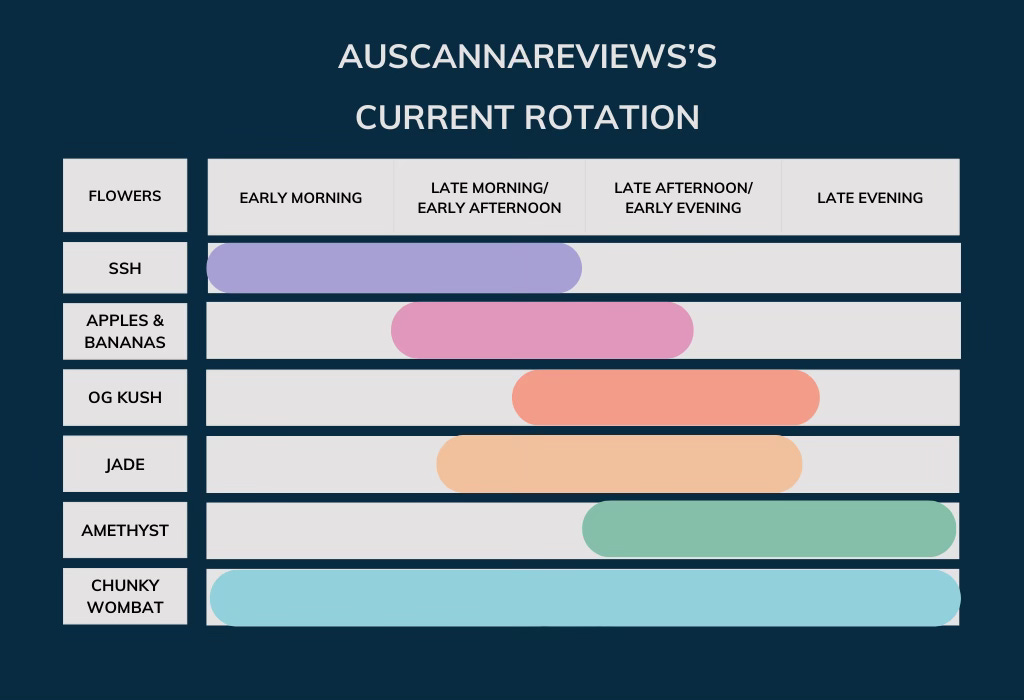 AUSCANNAREVIEWS'S

CURRENT ROTATION

| FLOWERS | EARLY MORNING | LATE MORNING/ EARLY AFTERNOON | LATE AFTERNOON/ EARLY EVENING | LATE EVENING |
|---|---|---|---|---|
| SSH | | | | |
| APPLES & BANANAS | | | | |
| OG KUSH | | | | |
| JADE | | | | |
| AMETHYST | | | | |
| CHUNKY WOMBAT | | | | |